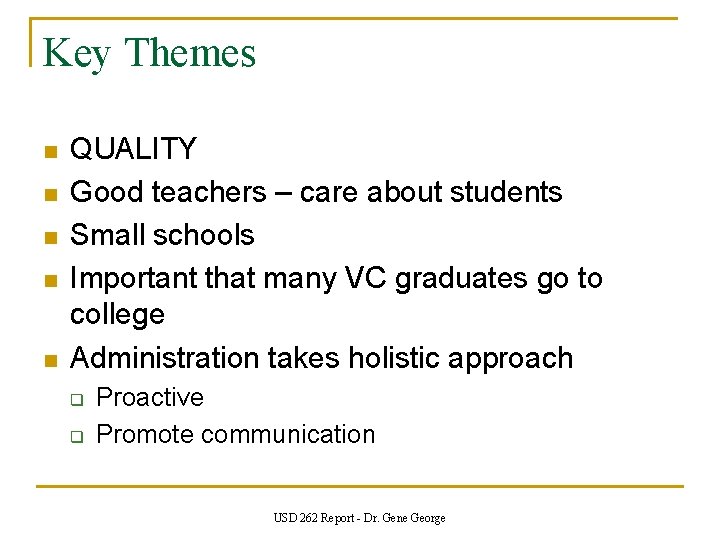 Key Themes

- QUALITY
- Good teachers – care about students
- Small schools
- Important that many VC graduates go to college
- Administration takes holistic approach
  - Proactive
  - Promote communication

USD 262 Report - Dr. Gene George